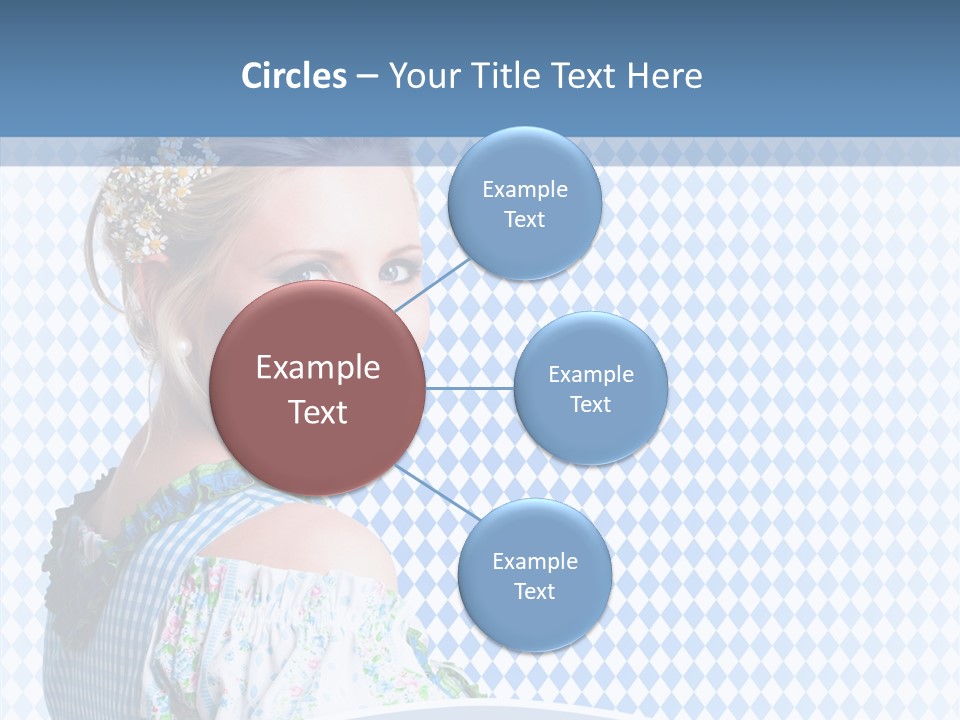 Circles – Your Title Text Here

Example Text

Example Text

Example Text

Example Text